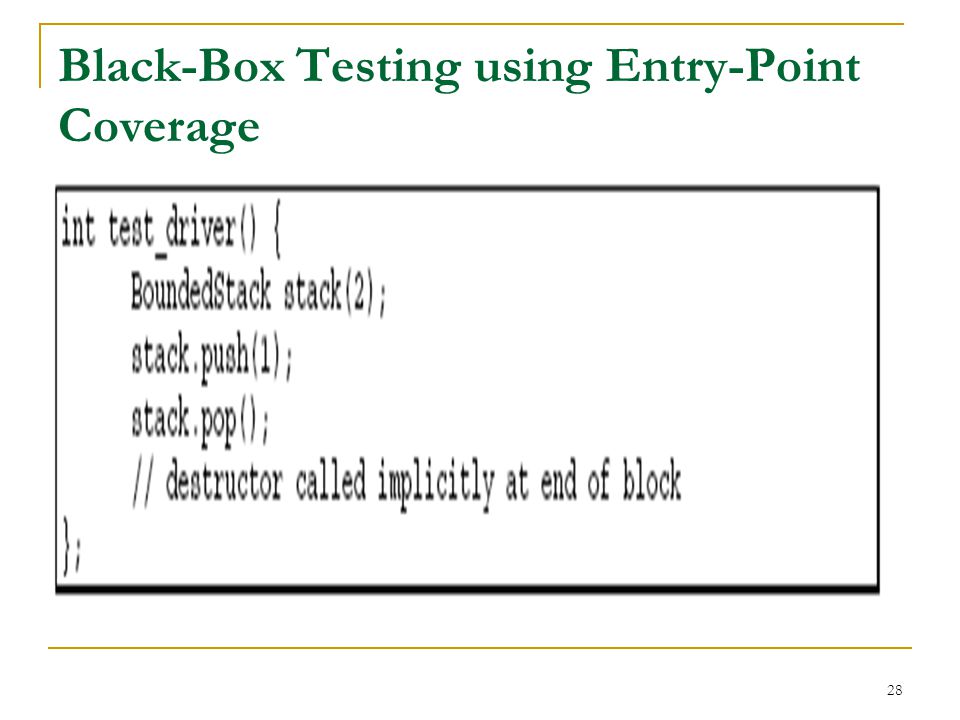 Black-Box Testing using Entry-Point Coverage

int test_driver() {
BoundedStack stack(2);
stack.push(1);
stack.pop();
// destructor called implicitly at end of block
};

28